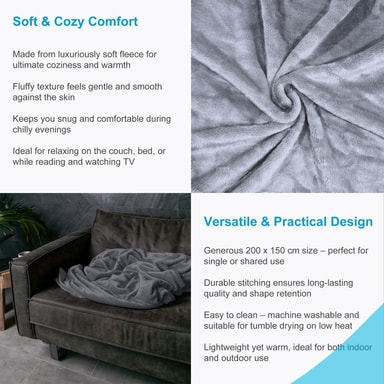 Soft & Cozy Comfort

Made from luxuriously soft fleece for ultimate coziness and warmth

Fluffy texture feels gentle and smooth against the skin

Keeps you snug and comfortable during chilly evenings

Ideal for relaxing on the couch, bed, or while reading and watching TV

Versatile & Practical Design

Generous 200 x 150 cm size – perfect for single or shared use

Durable stitching ensures long-lasting quality and shape retention

Easy to clean – machine washable and suitable for tumble drying on low heat

Lightweight yet warm, ideal for both indoor and outdoor use